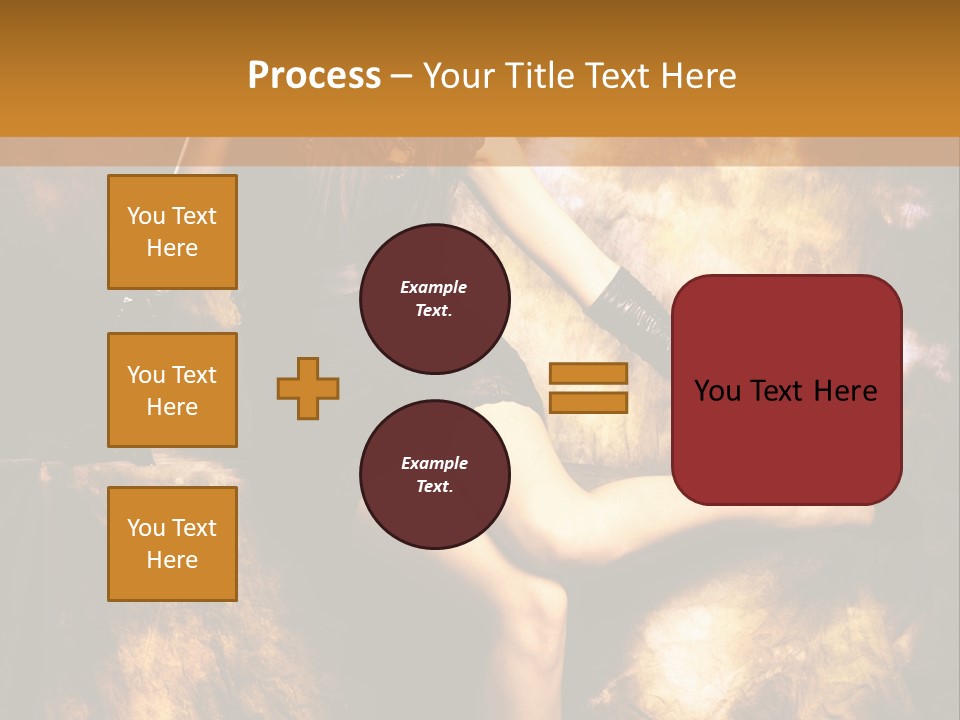 Process – Your Title Text Here

You Text Here

You Text Here

You Text Here

Example Text.

Example Text.

You Text Here